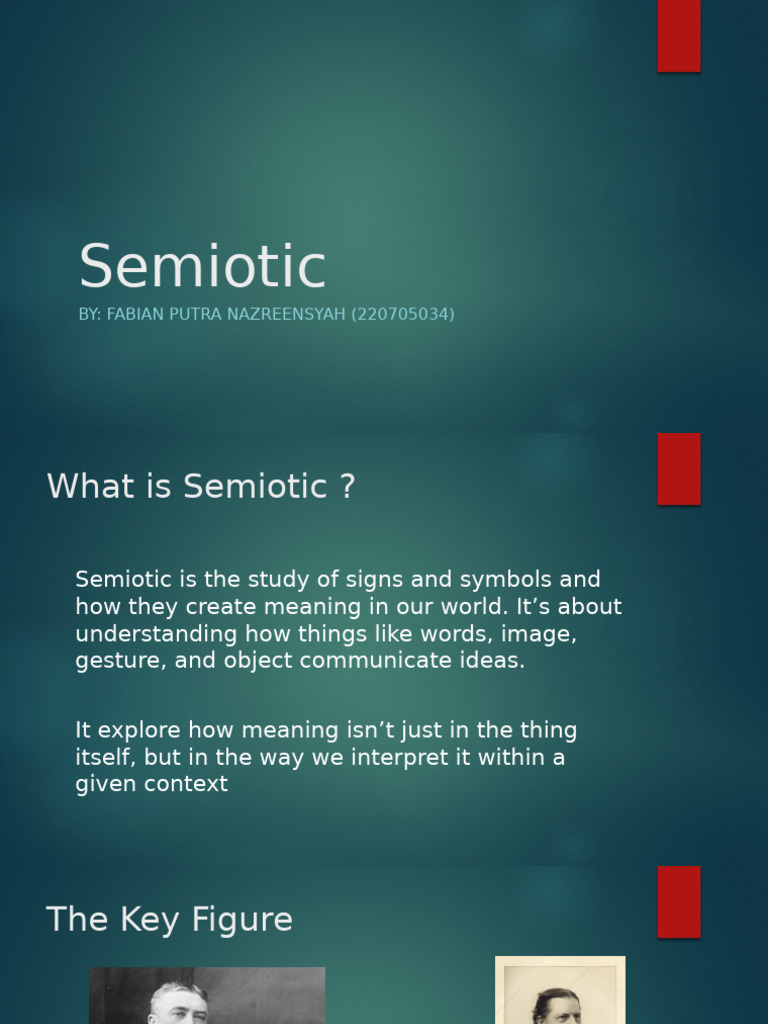 Semiotic

BY: FABIAN PUTRA NAZREENSYAH (220705034)

What is Semiotic ?

Semiotic is the study of signs and symbols and how they create meaning in our world. It’s about understanding how things like words, image, gesture, and object communicate ideas.

It explore how meaning isn’t just in the thing itself, but in the way we interpret it within a given context

The Key Figure